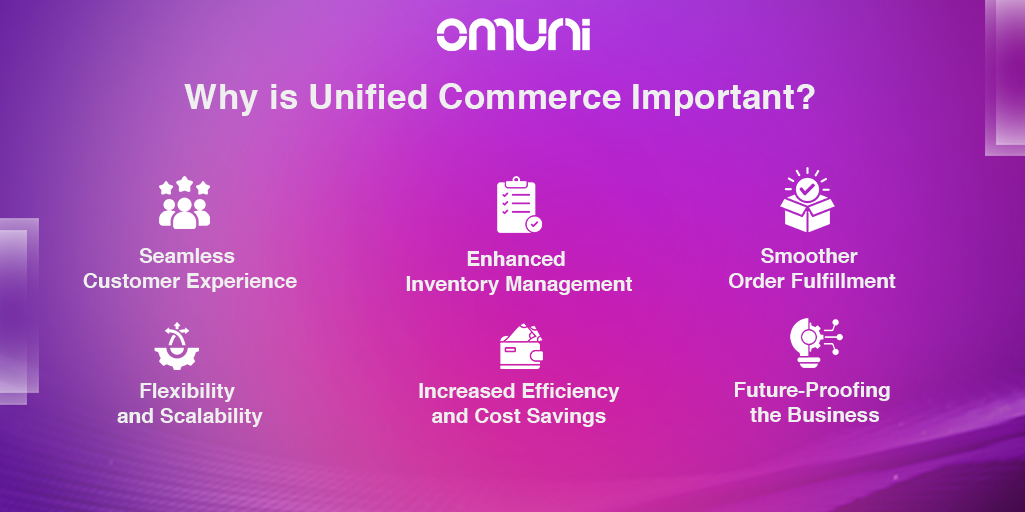 omuni

Why is Unified Commerce Important?

Seamless Customer Experience

Enhanced Inventory Management

Smoother Order Fulfillment

Flexibility and Scalability

Increased Efficiency and Cost Savings

Future-Proofing the Business